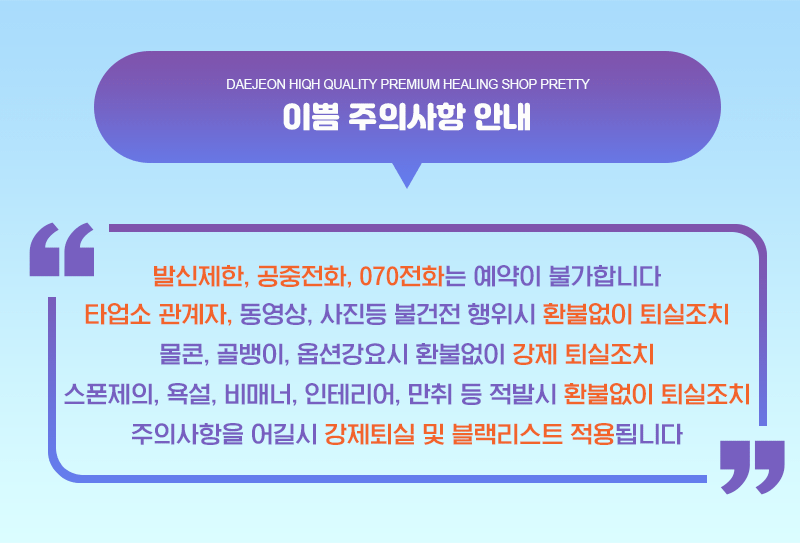 DAEJEON HIQH QUALITY PREMIUM HEALING SHOP PRETTY
이쁨 주의사항 안내

발신제한, 공중전화, 070전화는 예약이 불가합니다
타업소 관계자, 동영상, 사진등 불건전 행위시 환불없이 퇴실조치
몰콘, 골뱅이, 옵션강요시 환불없이 강제 퇴실조치
스폰제의, 욕설, 비매너, 인테리어, 만취 등 적발시 환불없이 퇴실조치
주의사항을 어길시 강제퇴실 및 블랙리스트 적용됩니다